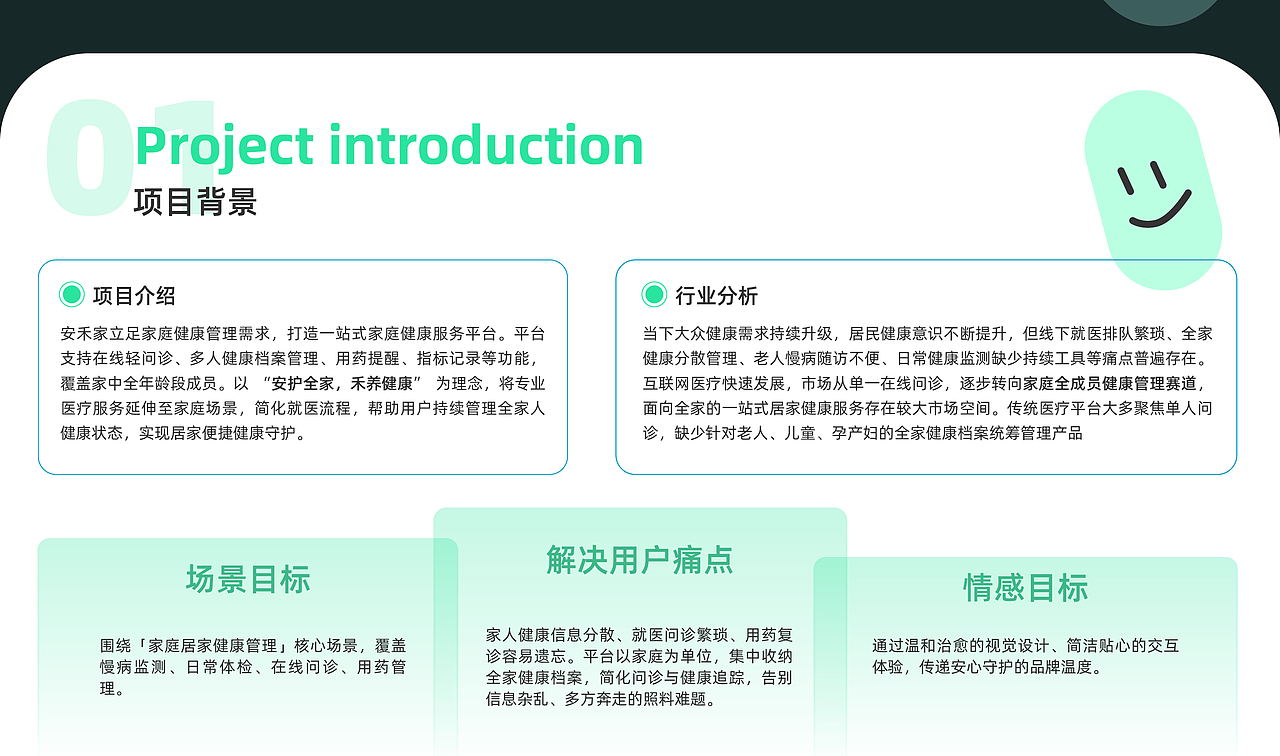 01
Project introduction
项目背景

项目介绍
安禾家立足家庭健康管理需求，打造一站式家庭健康服务平台。平台支持在线轻问诊、多人健康档案管理、用药提醒、指标记录等功能，覆盖家中全年龄段成员。以 “安护全家，禾养健康” 为理念，将专业医疗服务延伸至家庭场景，简化就医流程，帮助用户持续管理全家人健康状态，实现居家便捷健康守护。

行业分析
当下大众健康需求持续升级，居民健康意识不断提升，但线下就医排队繁琐、全家健康分散管理、老人慢病随访不便、日常健康监测缺少持续工具等痛点普遍存在。互联网医疗快速发展，市场从单一在线问诊，逐步转向家庭全成员健康管理赛道，面向全家的一站式居家健康服务存在较大市场空间。传统医疗平台大多聚焦单人问诊，缺少针对老人、儿童、孕产妇的全家健康档案统筹管理产品

场景目标
围绕「家庭居家健康管理」核心场景，覆盖慢病监测、日常体检、在线问诊、用药管理。

解决用户痛点
家人健康信息分散、就医问诊繁琐、用药复诊容易遗忘。平台以家庭为单位，集中收纳全家健康档案，简化问诊与健康追踪，告别信息杂乱、多方奔走的照料难题。

情感目标
通过温和治愈的视觉设计、简洁贴心的交互体验，传递安心守护的品牌温度。